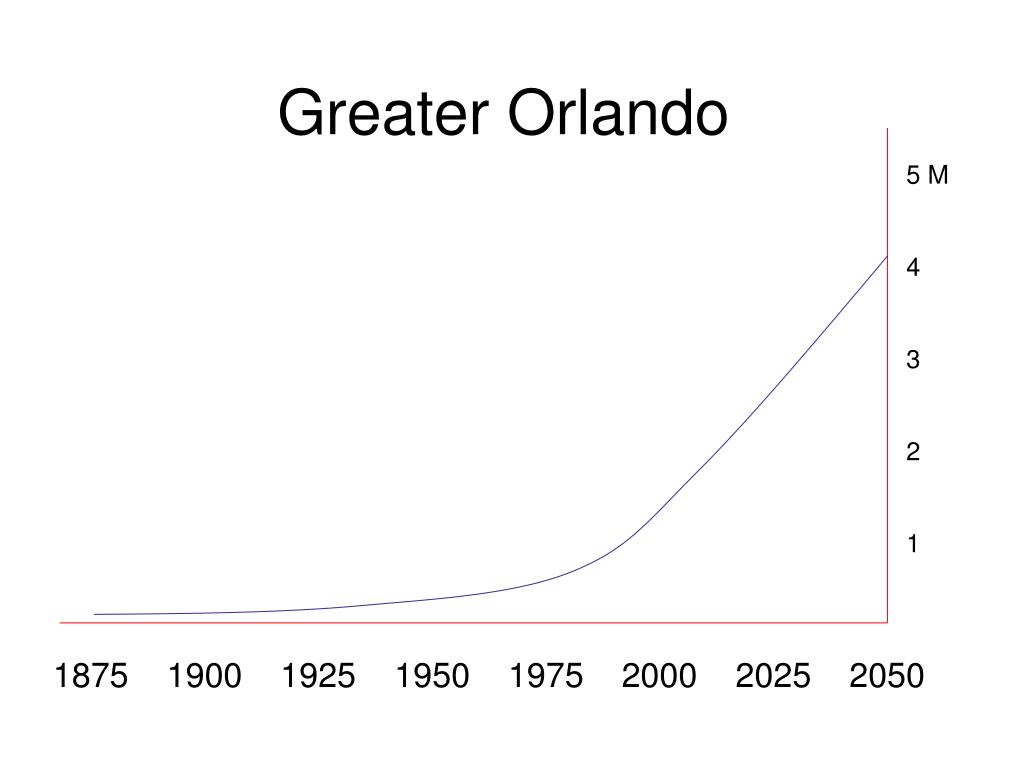 Greater Orlando

5 M
4
3
2
1

1875 1900 1925 1950 1975 2000 2025 2050